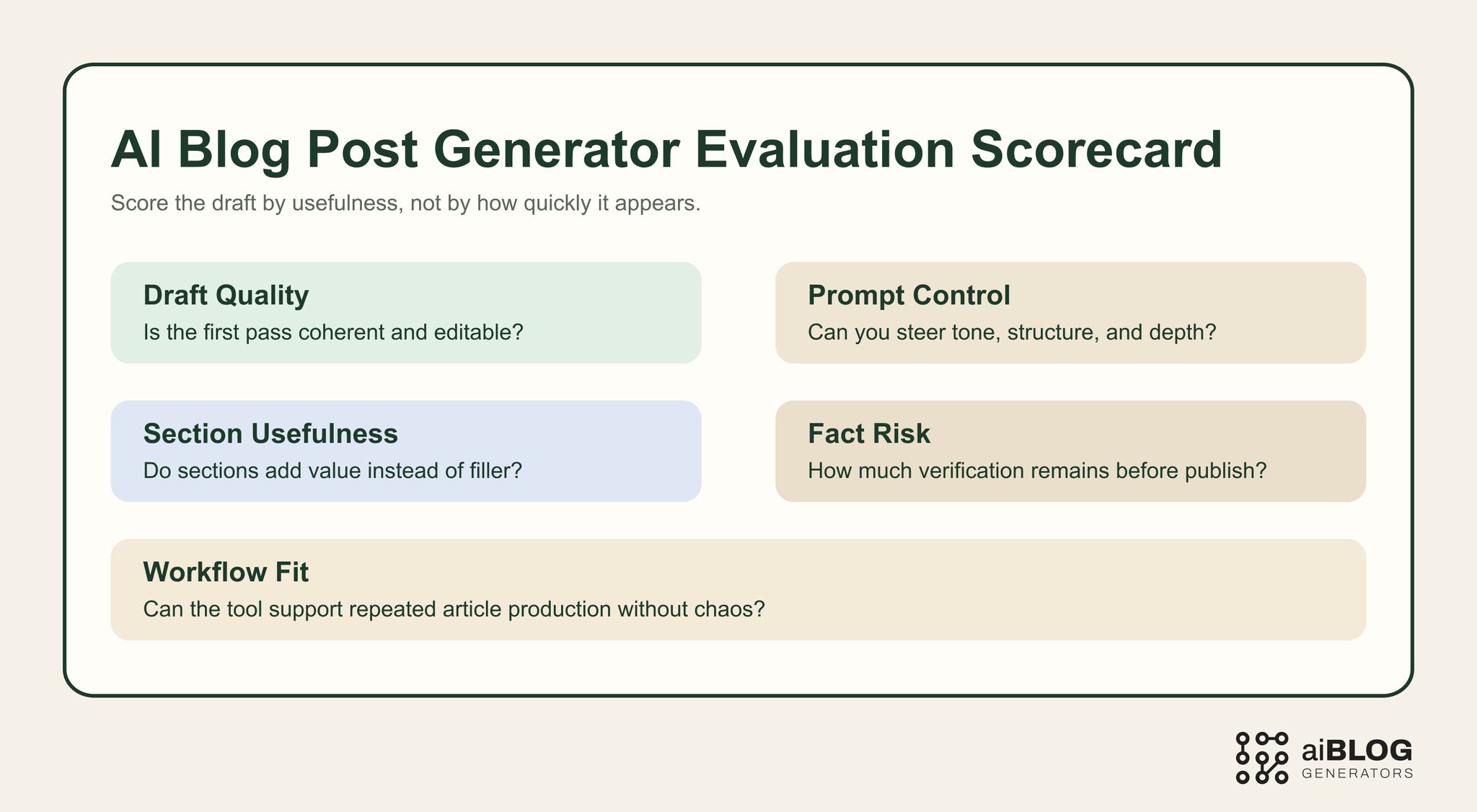 AI Blog Post Generator Evaluation Scorecard

Score the draft by usefulness, not by how quickly it appears.

Draft Quality
Is the first pass coherent and editable?

Prompt Control
Can you steer tone, structure, and depth?

Section Usefulness
Do sections add value instead of filler?

Fact Risk
How much verification remains before publish?

Workflow Fit
Can the tool support repeated article production without chaos?

aiBLOG
GENERATORS